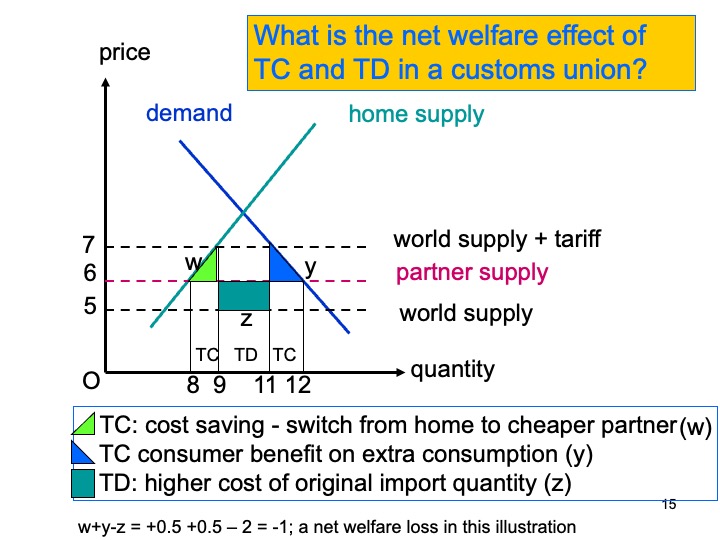 What is the net welfare effect of TC and TD in a customs union?

price

demand

home supply

7
6
5

w
y
z

world supply + tariff
partner supply
world supply

TC TD TC

O
8 9 11 12
quantity

TC: cost saving - switch from home to cheaper partner (w)
TC consumer benefit on extra consumption (y)
TD: higher cost of original import quantity (z)

15

w+y-z = +0.5 +0.5 – 2 = -1; a net welfare loss in this illustration